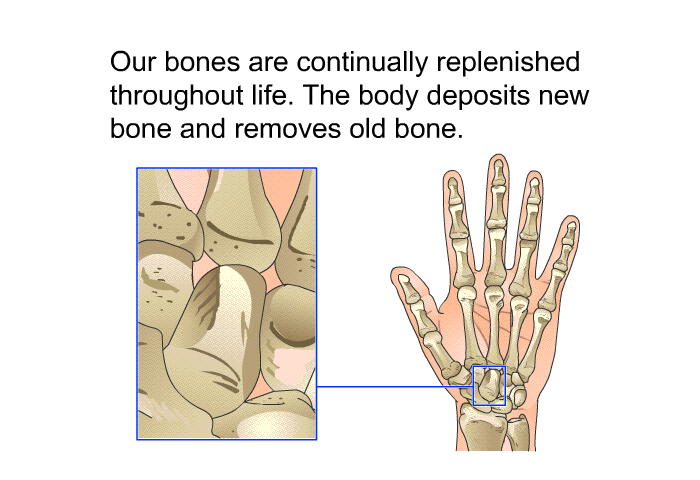 Our bones are continually replenished throughout life. The body deposits new bone and removes old bone.